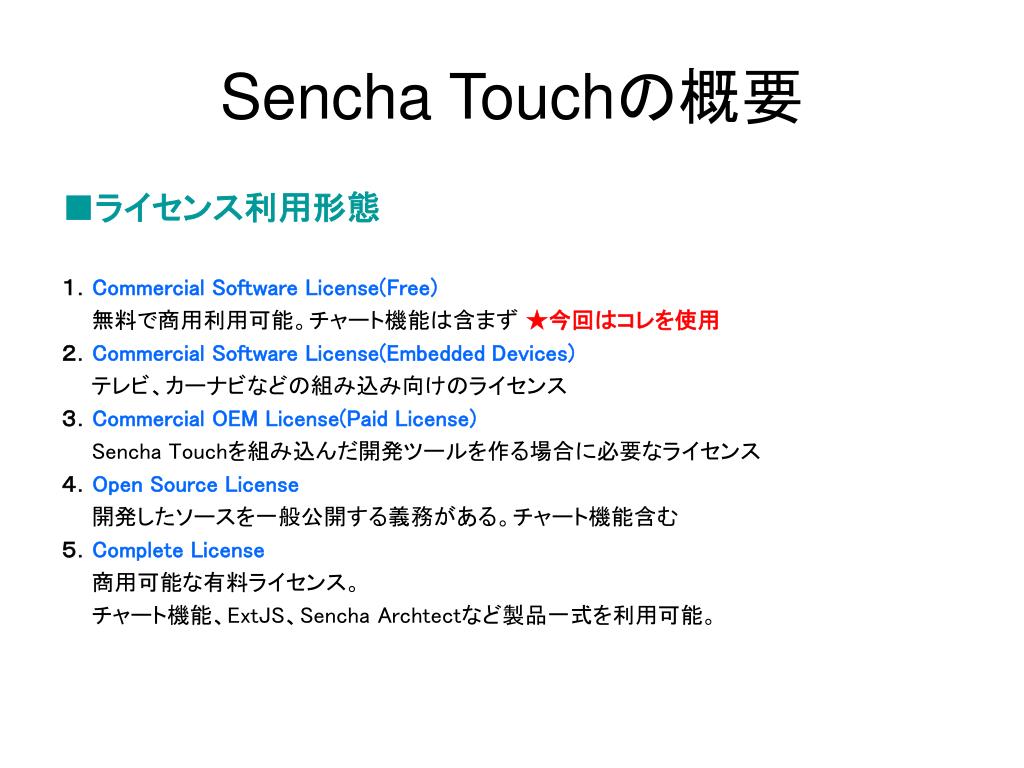 Sencha Touchの概要

■ライセンス利用形態

1. Commercial Software License(Free)
無料で商用利用可能。チャート機能は含まず ★今回はコレを使用
2. Commercial Software License(Embedded Devices)
テレビ、カーナビなどの組み込み向けのライセンス
3. Commercial OEM License(Paid License)
Sencha Touchを組み込んだ開発ツールを作る場合に必要なライセンス
4. Open Source License
開発したソースを一般公開する義務がある。チャート機能含む
5. Complete License
商用可能な有料ライセンス。
チャート機能、ExtJS、Sencha Archtectなど製品一式を利用可能。